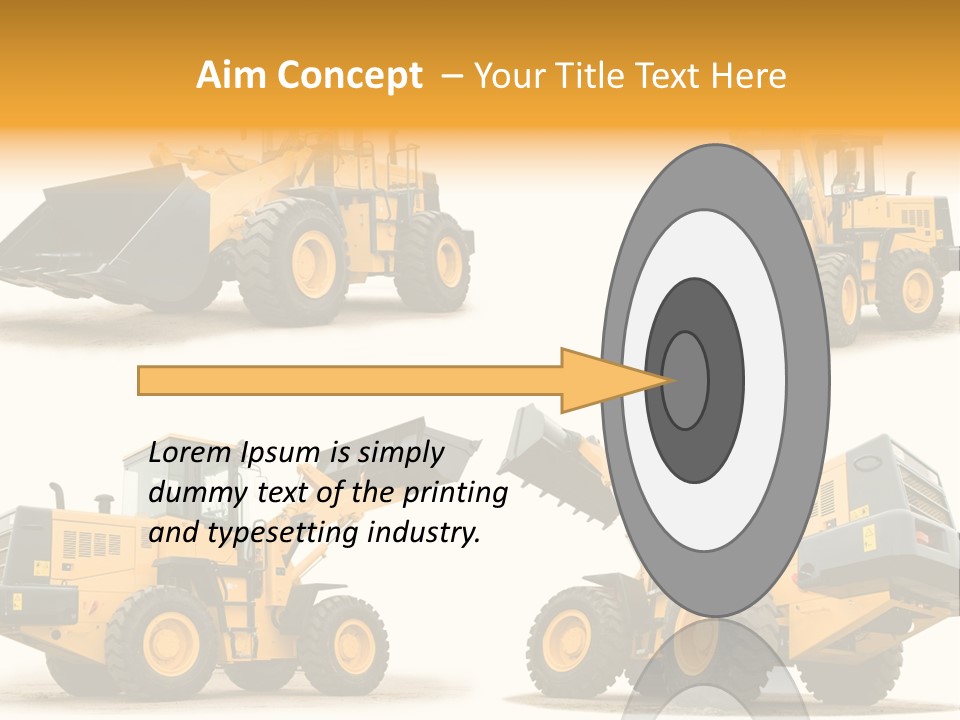 Aim Concept – Your Title Text Here

Lorem Ipsum is simply dummy text of the printing and typesetting industry.